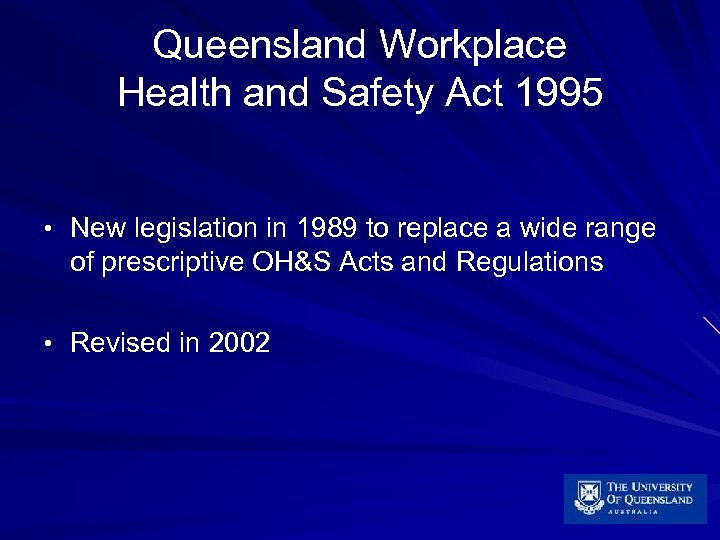 Queensland Workplace Health and Safety Act 1995

• New legislation in 1989 to replace a wide range of prescriptive OH&S Acts and Regulations

• Revised in 2002

THE UNIVERSITY OF QUEENSLAND AUSTRALIA